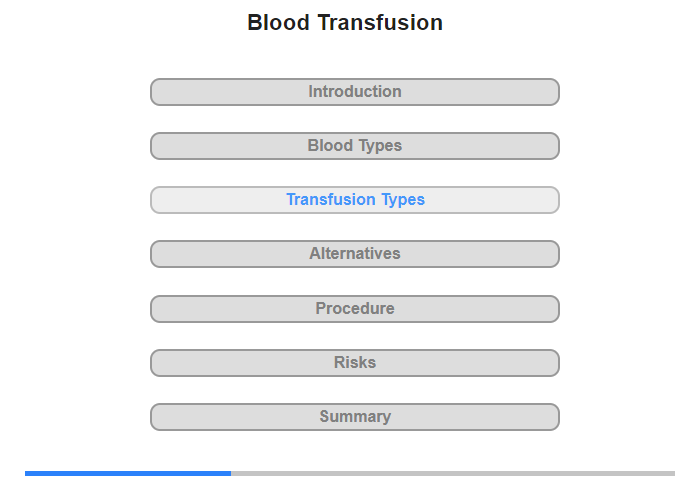 Blood Transfusion

Introduction

Blood Types

Transfusion Types

Alternatives

Procedure

Risks

Summary